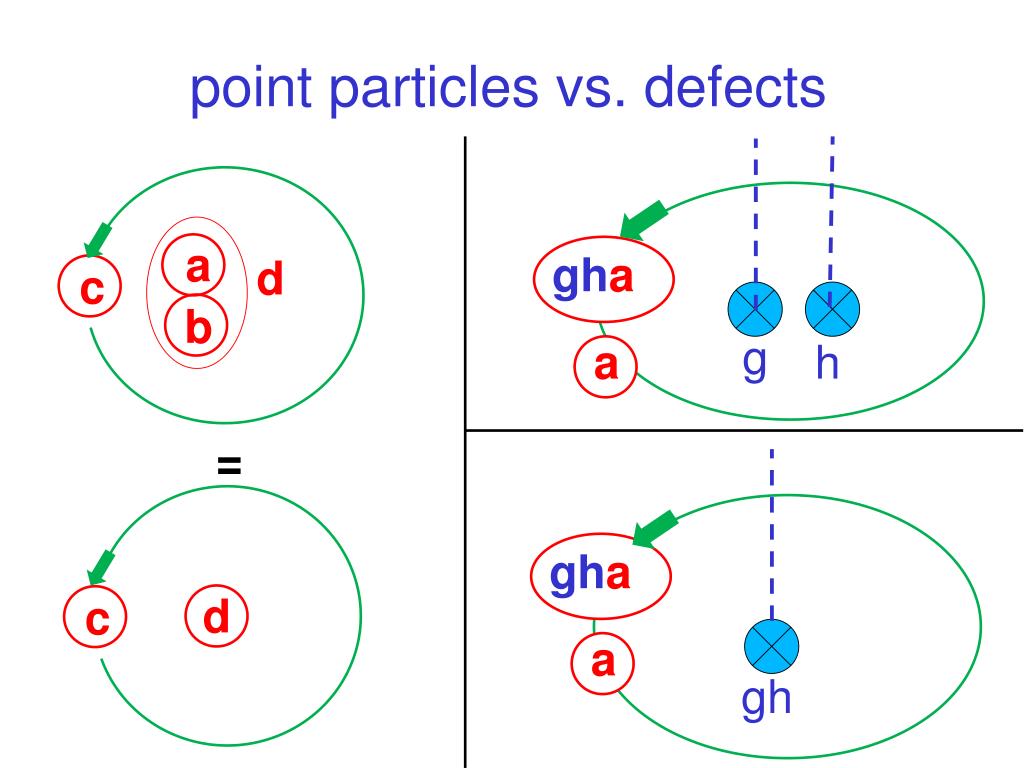 point particles vs. defects

c
a
b
d

=

c
d

gha
a
g
h

gha
a
gh